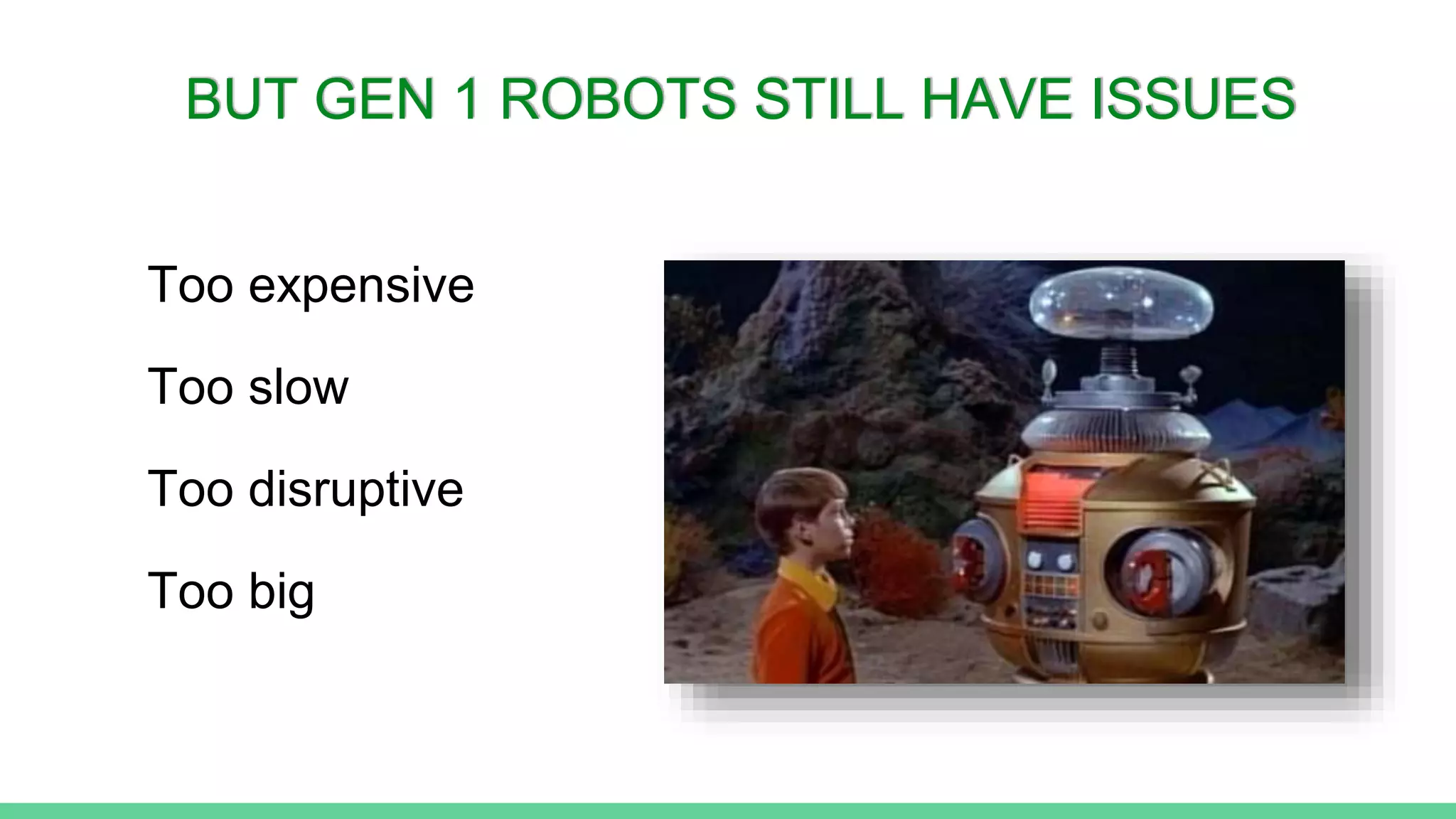 BUT GEN 1 ROBOTS STILL HAVE ISSUES

Too expensive

Too slow

Too disruptive

Too big